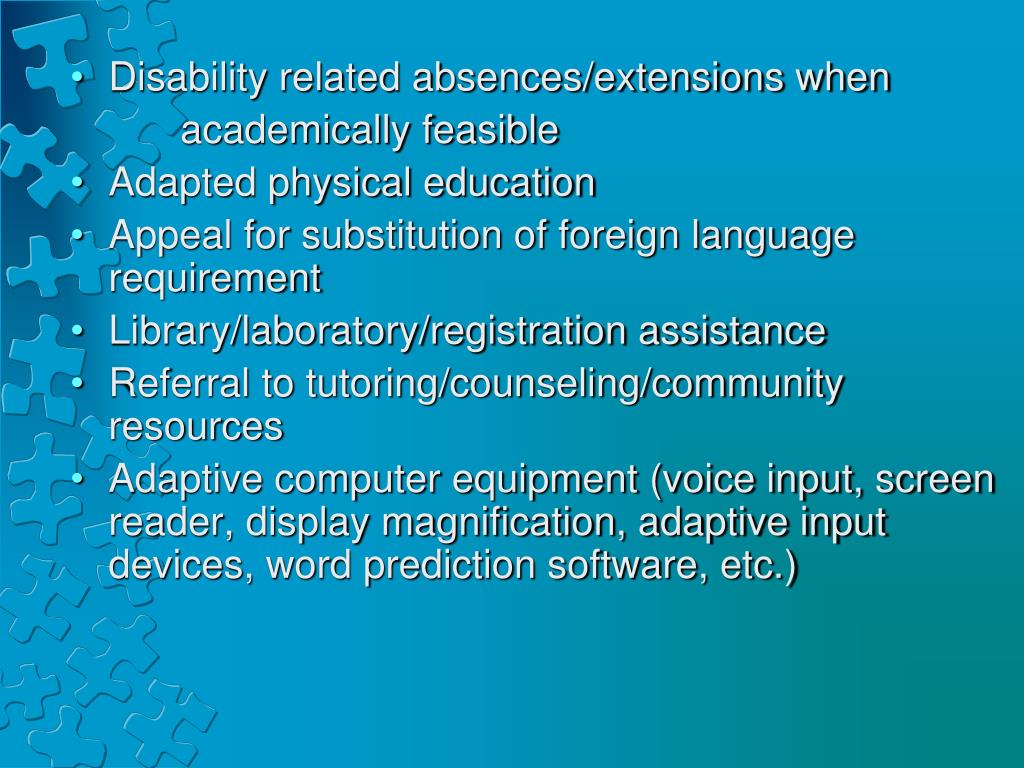 • Disability related absences/extensions when academically feasible
• Adapted physical education
• Appeal for substitution of foreign language requirement
• Library/laboratory/registration assistance
• Referral to tutoring/counseling/community resources
• Adaptive computer equipment (voice input, screen reader, display magnification, adaptive input devices, word prediction software, etc.)